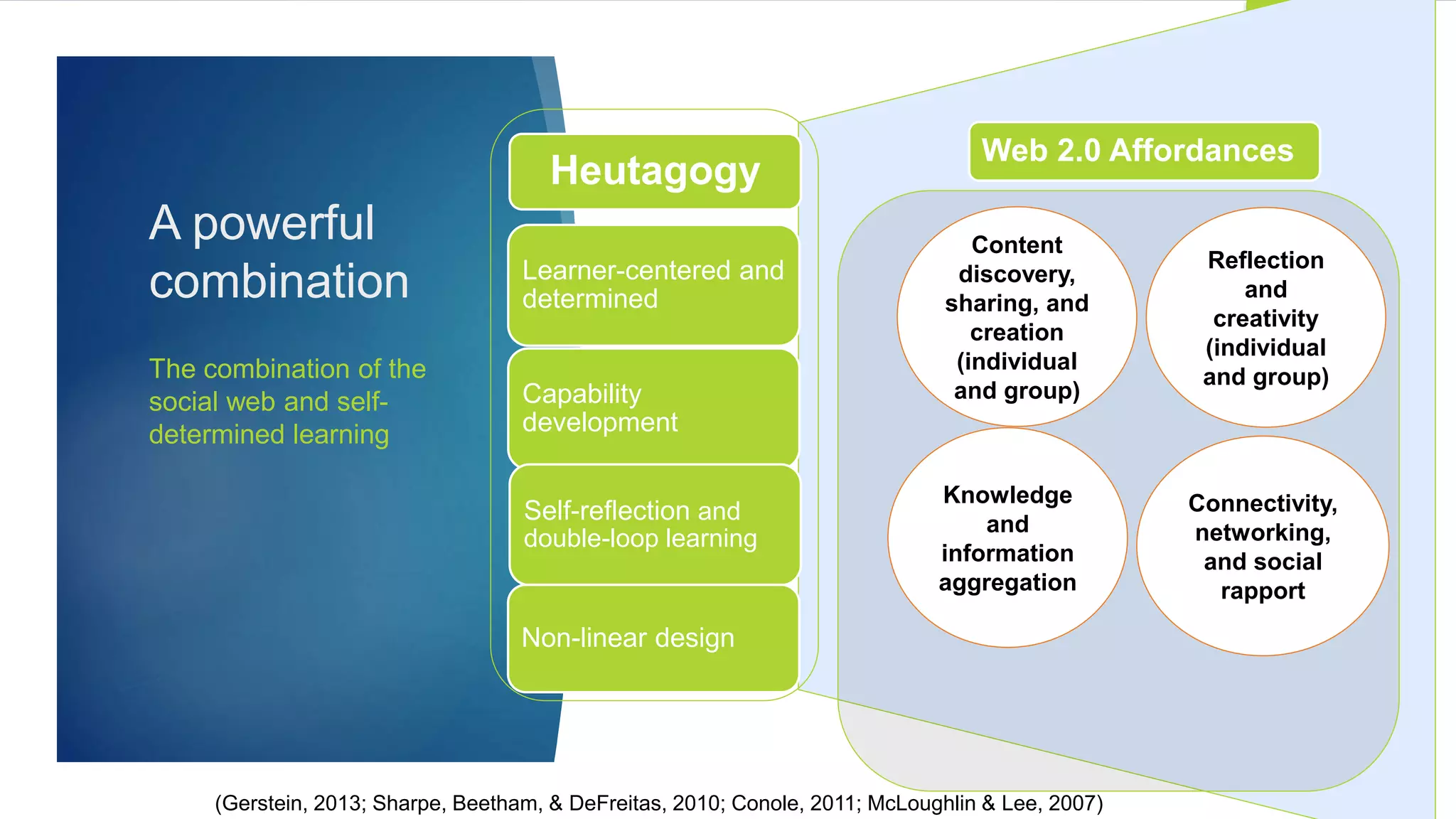 A powerful combination

The combination of the social web and self-determined learning

Heutagogy

Learner-centered and determined

Capability development

Self-reflection and double-loop learning

Non-linear design

Web 2.0 Affordances

Content discovery, sharing, and creation (individual and group)

Reflection and creativity (individual and group)

Knowledge and information aggregation

Connectivity, networking, and social rapport

(Gerstein, 2013; Sharpe, Beetham, & DeFreitas, 2010; Conole, 2011; McLoughlin & Lee, 2007)